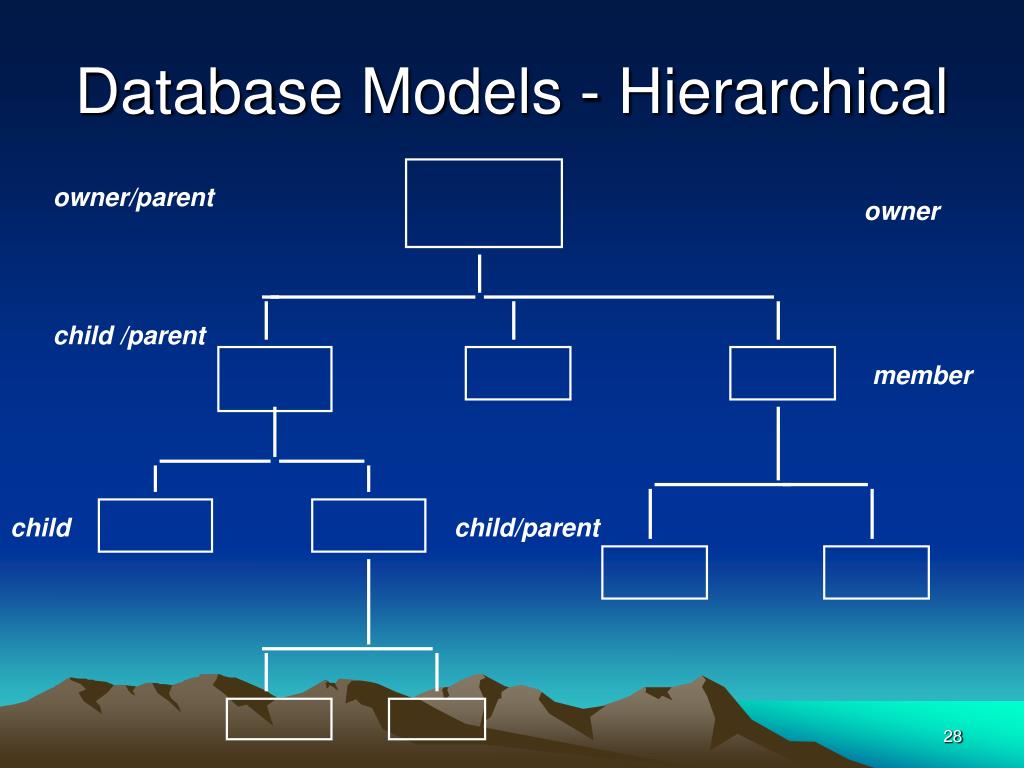 Database Models - Hierarchical

owner/parent

owner

child /parent

member

child

child/parent

28